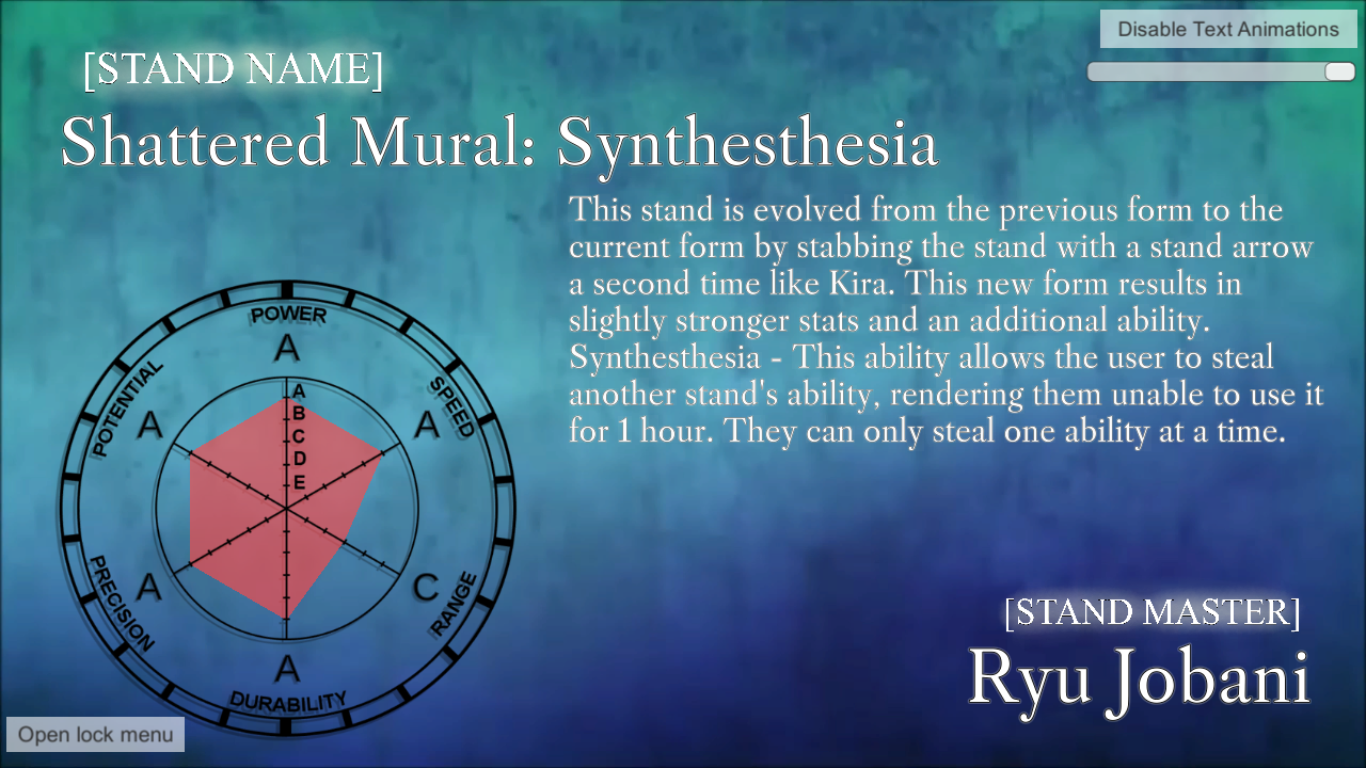 Disable Text Animations

[STAND NAME]
Shattered Mural: Synthesthesia

This stand is evolved from the previous form to the current form by stabbing the stand with a stand arrow a second time like Kira. This new form results in slightly stronger stats and an additional ability.
Synthesthesia - This ability allows the user to steal another stand's ability, rendering them unable to use it for 1 hour. They can only steal one ability at a time.

POWER
A
SPEED
A
RANGE
C
DURABILITY
A
PRECISION
A
POTENTIAL
A
A
B
C
D
E

[STAND MASTER]
Ryu Jobani

Open lock menu